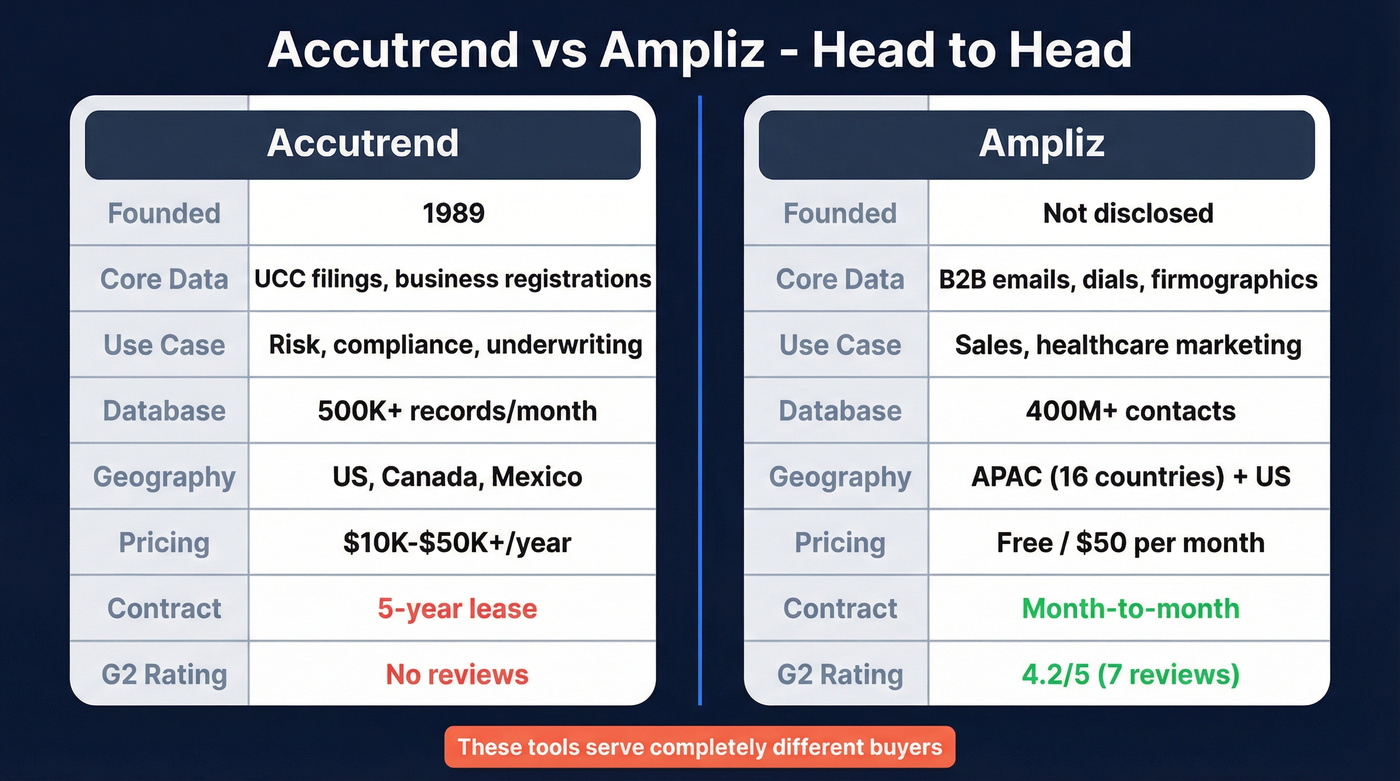 Accutrend vs Ampliz - Head to Head

| Accutrend | |
|---|---|
| Founded | 1989 |
| Core Data | UCC filings, business registrations |
| Use Case | Risk, compliance, underwriting |
| Database | 500K+ records/month |
| Geography | US, Canada, Mexico |
| Pricing | \$10K-\$50K+/year |
| Contract | 5-year lease |
| G2 Rating | No reviews |

| Ampliz | |
|---|---|
| Founded | Not disclosed |
| Core Data | B2B emails, dials, firmographics |
| Use Case | Sales, healthcare marketing |
| Database | 400M+ contacts |
| Geography | APAC (16 countries) + US |
| Pricing | Free / \$50 per month |
| Contract | Month-to-month |
| G2 Rating | 4.2/5 (7 reviews) |

These tools serve completely different buyers